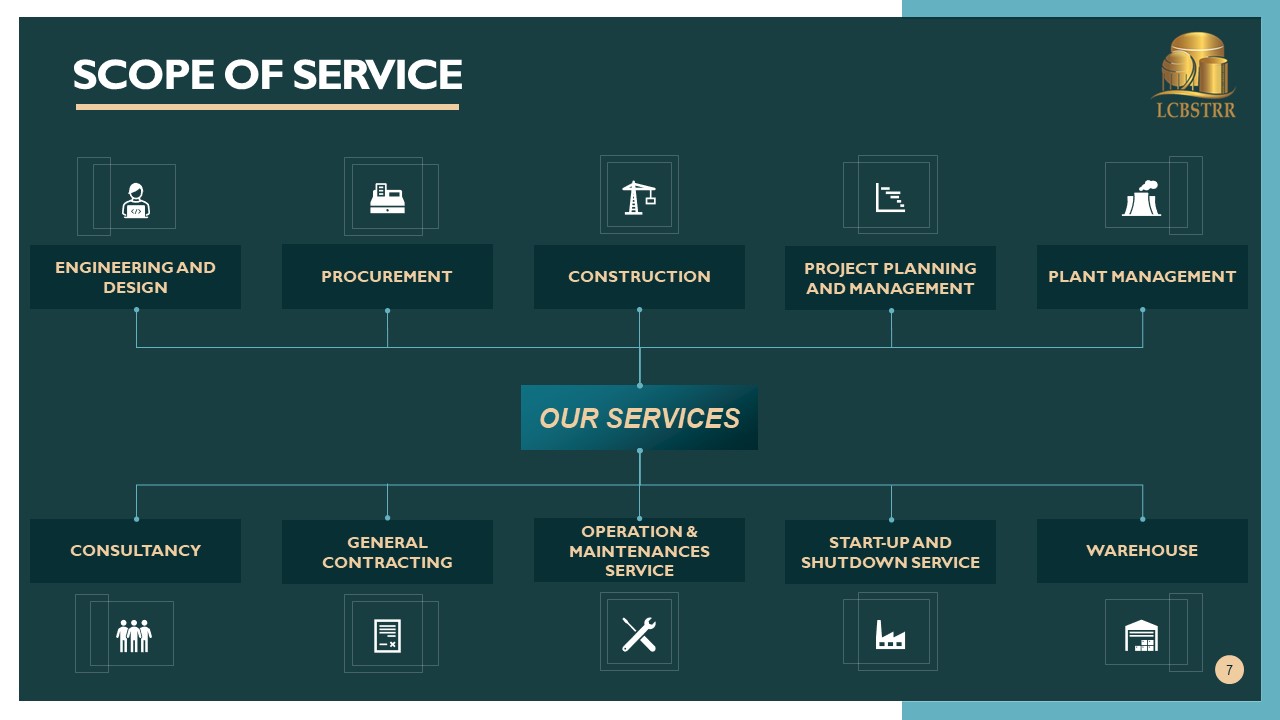 SCOPE OF SERVICE

LCBSTRR

ENGINEERING AND DESIGN

PROCUREMENT

CONSTRUCTION

PROJECT PLANNING AND MANAGEMENT

PLANT MANAGEMENT

OUR SERVICES

CONSULTANCY

GENERAL CONTRACTING

OPERATION & MAINTENANCES SERVICE

START-UP AND SHUTDOWN SERVICE

WAREHOUSE

7